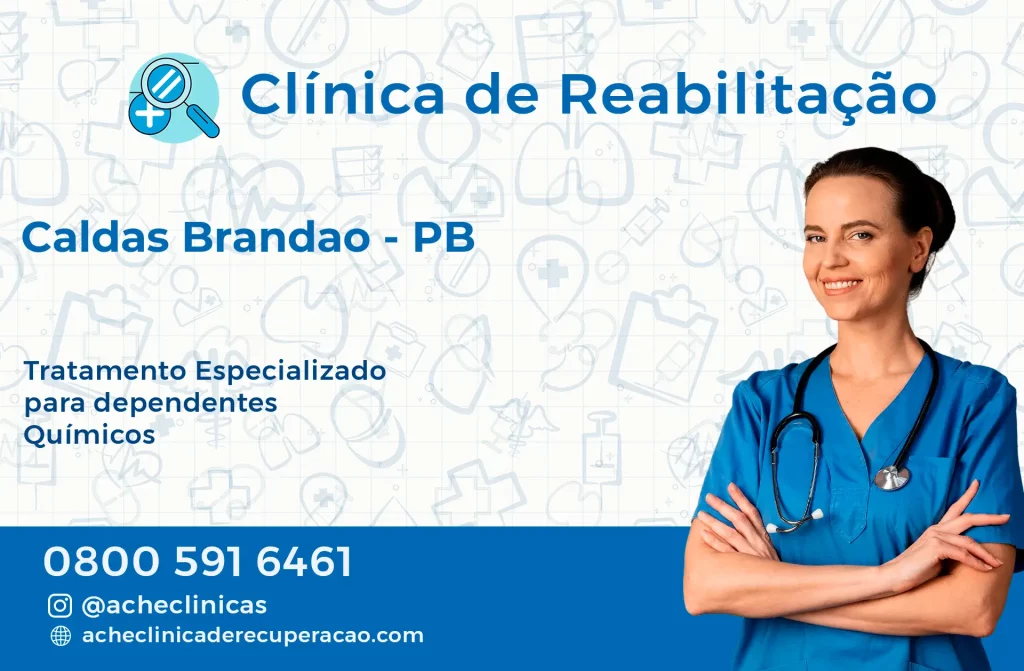 Clínica de Reabilitação

Caldas Brandao - PB

Tratamento Especializado para dependentes Químicos

0800 591 6461

@acheclinicas

acheclinicaderecuperacao.com